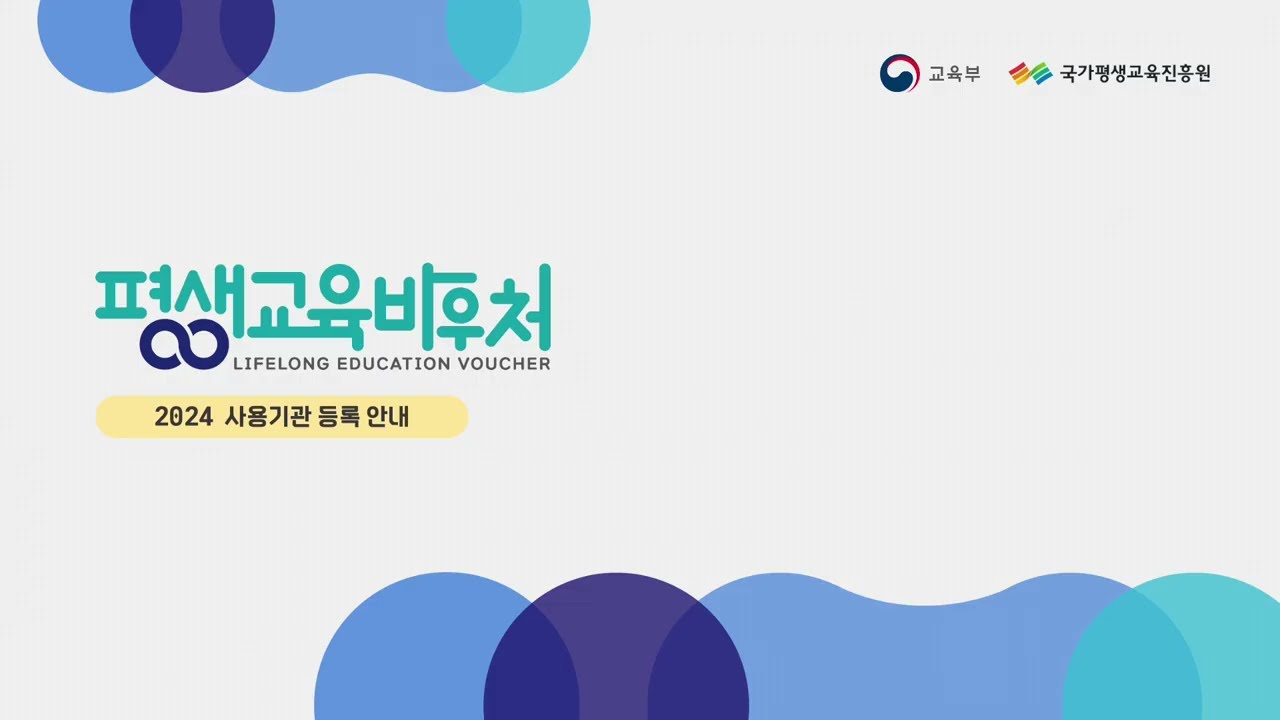 교육부 국가평생교육진흥원

평생교육바우처
LIFELONG EDUCATION VOUCHER

2024 사용기관 등록 안내